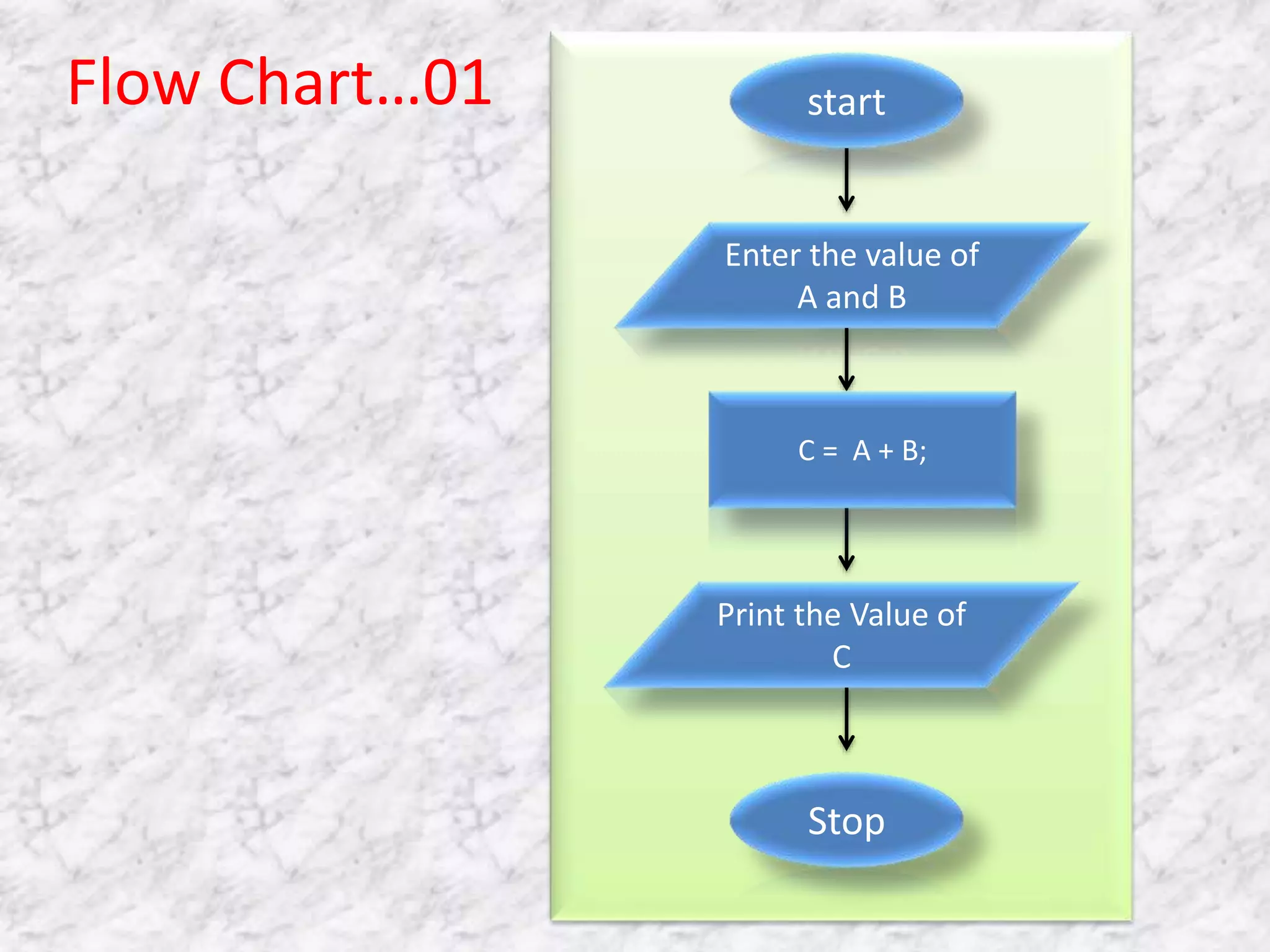 Flow Chart…01

start

Enter the value of A and B

C = A + B;

Print the Value of C

Stop